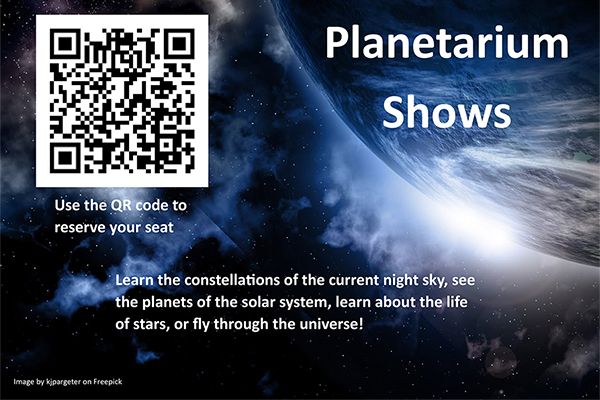 Planetarium Shows

Use the QR code to reserve your seat

Learn the constellations of the current night sky, see the planets of the solar system, learn about the life of stars, or fly through the universe!

Image by kjpargeter on Freepick